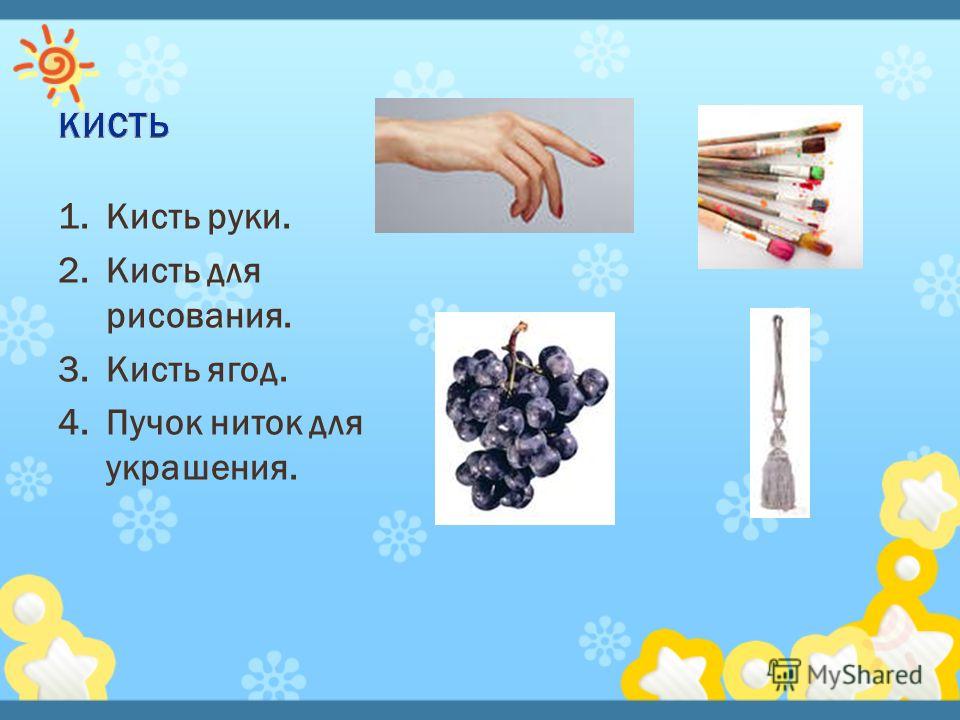 КИСТЬ

1. Кисть руки.
2. Кисть для рисования.
3. Кисть ягод.
4. Пучок ниток для украшения.

MyShared